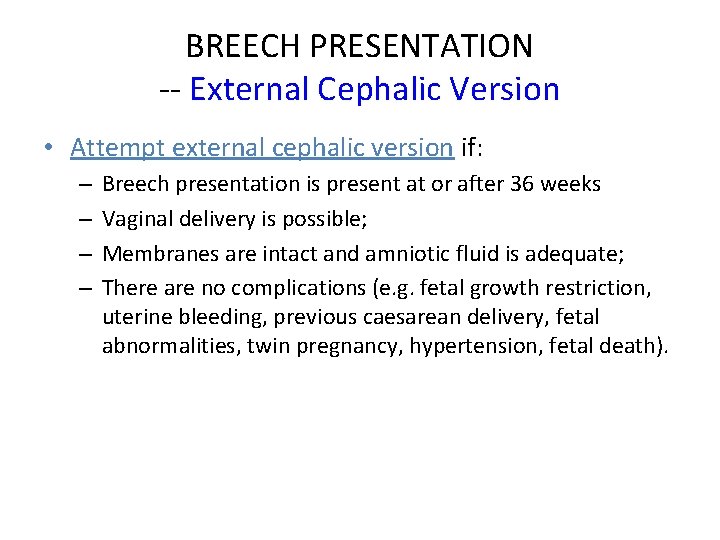 BREECH PRESENTATION
-- External Cephalic Version

• Attempt external cephalic version if:
– Breech presentation is present at or after 36 weeks
– Vaginal delivery is possible;
– Membranes are intact and amniotic fluid is adequate;
– There are no complications (e.g. fetal growth restriction, uterine bleeding, previous caesarean delivery, fetal abnormalities, twin pregnancy, hypertension, fetal death).